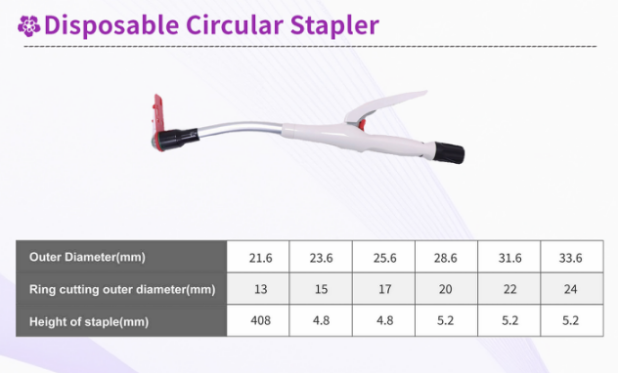 Disposable Circular Stapler

| Outer Diameter(mm) | 21.6 | 23.6 | 25.6 | 28.6 | 31.6 | 33.6 |
|---|---|---|---|---|---|---|
| Ring cutting outer diameter(mm) | 13 | 15 | 17 | 20 | 22 | 24 |
| Height of staple(mm) | 408 | 4.8 | 4.8 | 5.2 | 5.2 | 5.2 |